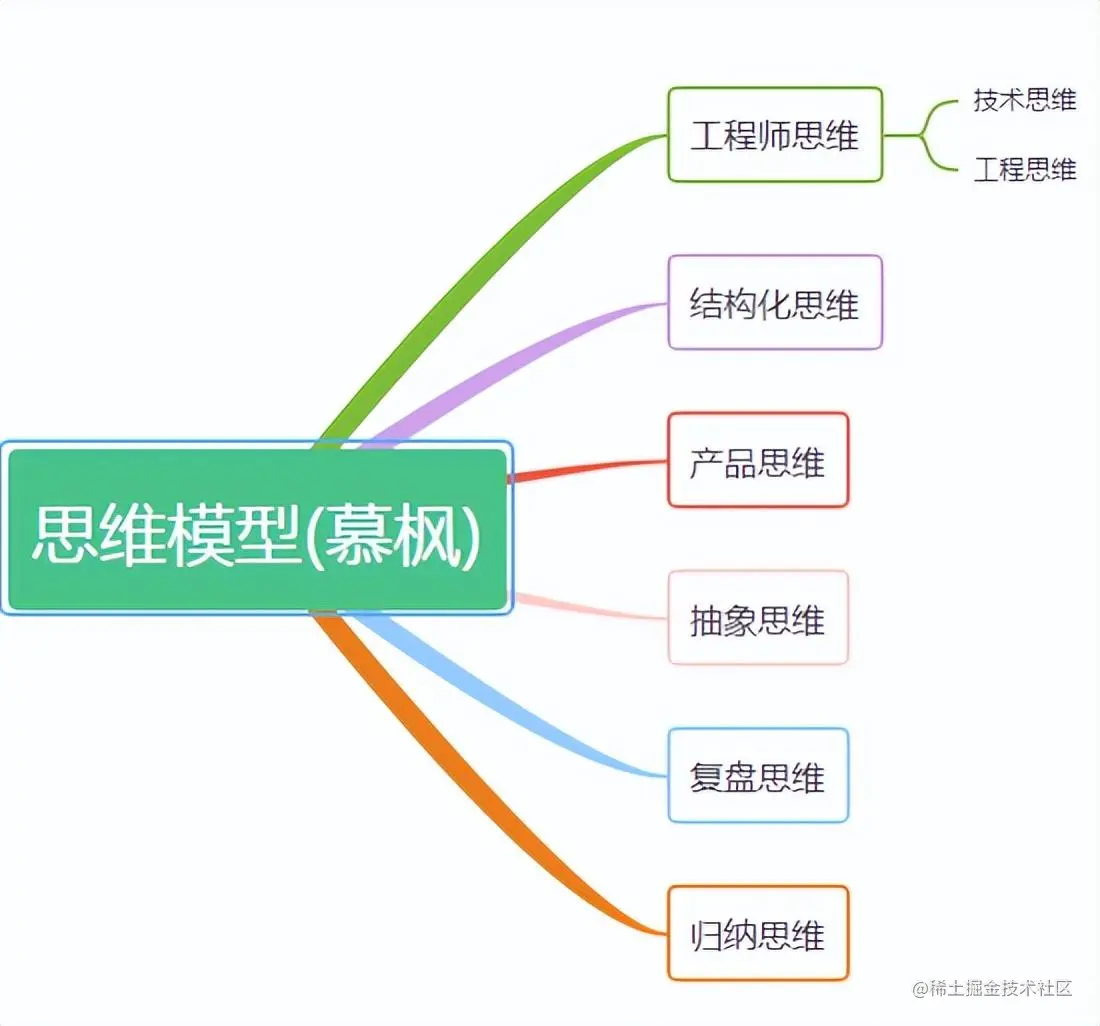 思维模型(慕枫)

工程师思维

技术思维

工程思维

结构化思维

产品思维

抽象思维

复盘思维

归纳思维

@稀土掘金技术社区